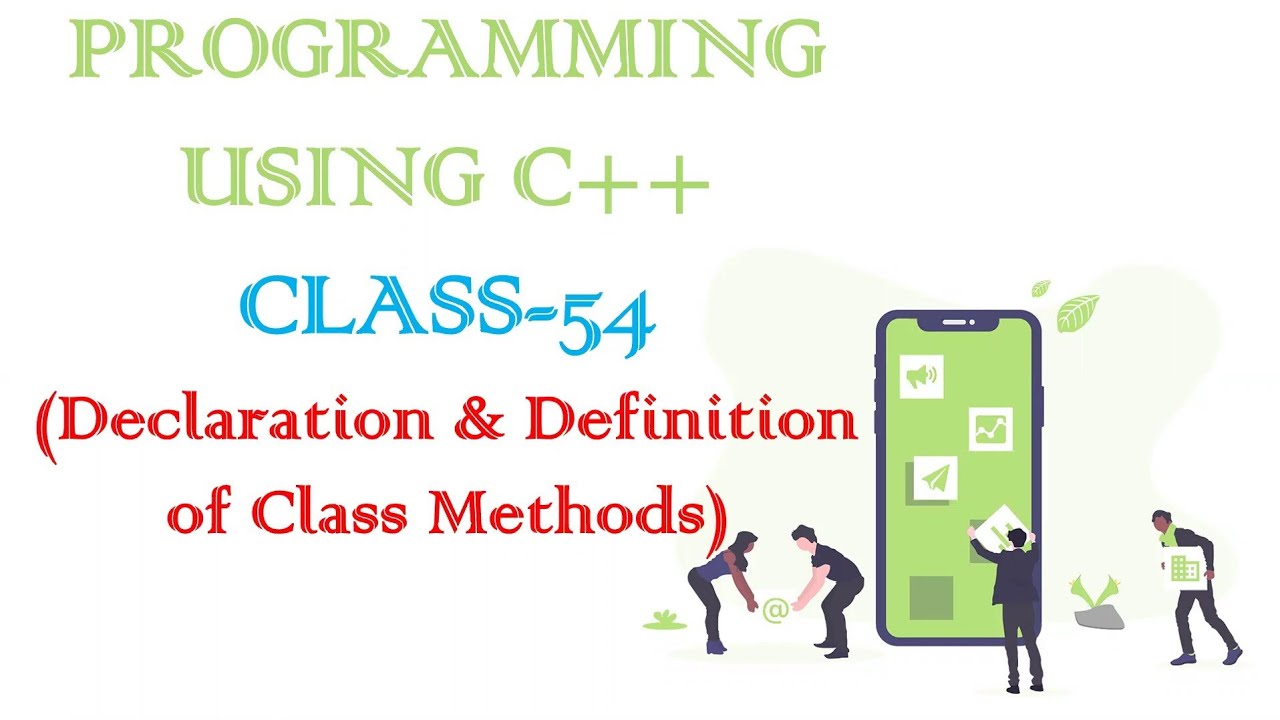 PROGRAMMING
USING C++
CLASS-54
(Declaration & Definition of Class Methods)
@